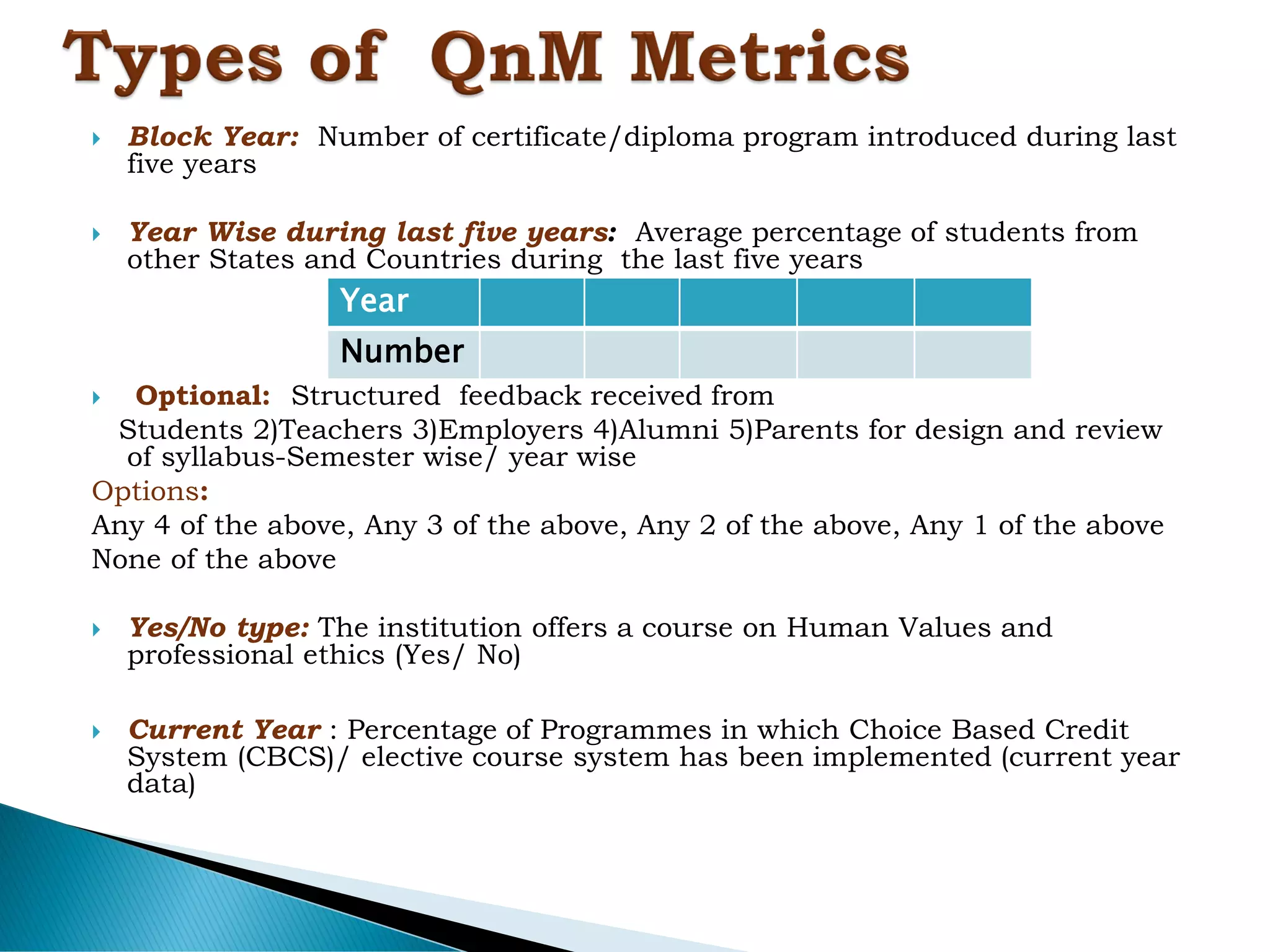 Types of QnM Metrics

Block Year: Number of certificate/diploma program introduced during last five years

Year Wise during last five years: Average percentage of students from other States and Countries during the last five years

| Year | | | | | |
|---|---|---|---|---|---|
| Number | | | | | |

Optional: Structured feedback received from Students 2)Teachers 3)Employers 4)Alumni 5)Parents for design and review of syllabus-Semester wise/ year wise

Options:

Any 4 of the above, Any 3 of the above, Any 2 of the above, Any 1 of the above None of the above

Yes/No type: The institution offers a course on Human Values and professional ethics (Yes/ No)

Current Year : Percentage of Programmes in which Choice Based Credit System (CBCS)/ elective course system has been implemented (current year data)